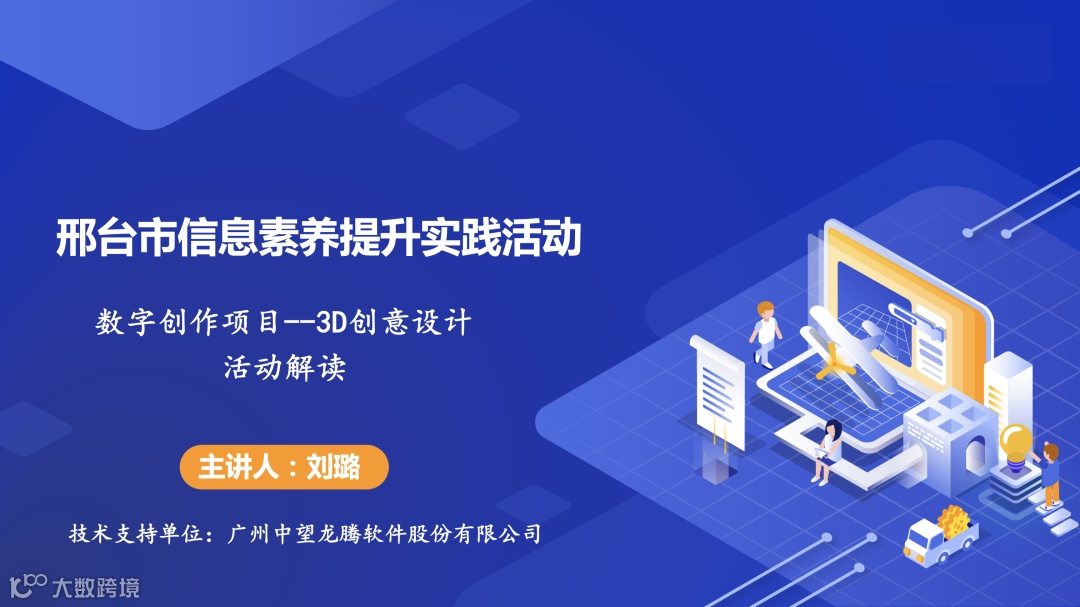 邢台市信息素养提升实践活动

数字创作项目--3D创意设计
活动解读

主讲人：刘璐

技术支持单位：广州中望龙腾软件股份有限公司

大数跨境